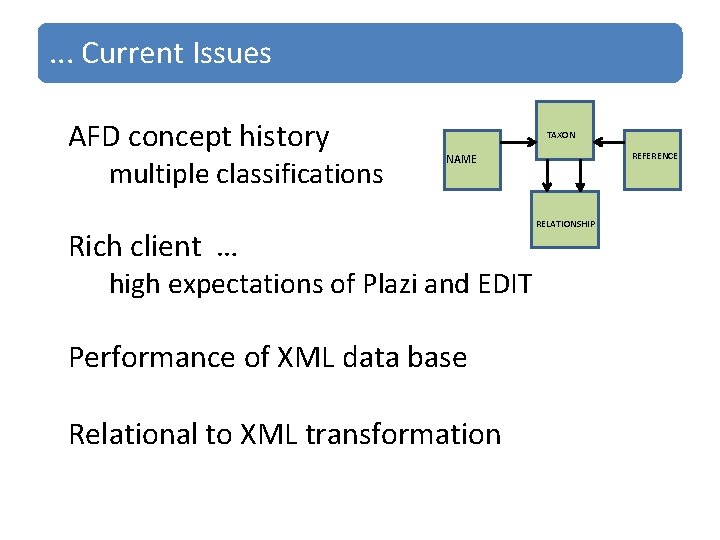 ... Current Issues

AFD concept history
multiple classifications

NAME
TAXON
REFERENCE
RELATIONSHIP

Rich client ...
high expectations of Plazi and EDIT

Performance of XML data base

Relational to XML transformation